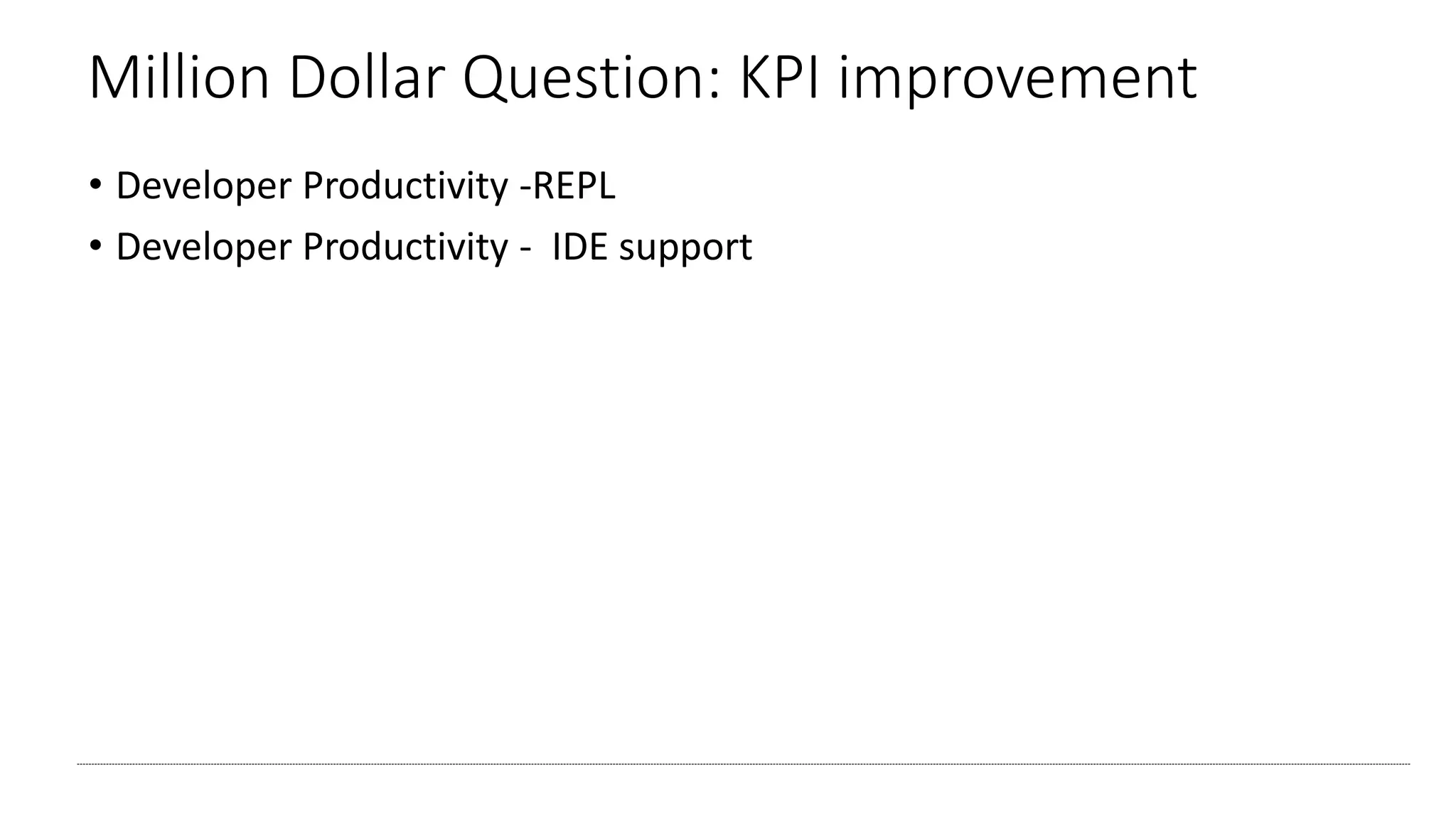 Million Dollar Question: KPI improvement

• Developer Productivity -REPL
• Developer Productivity -  IDE support